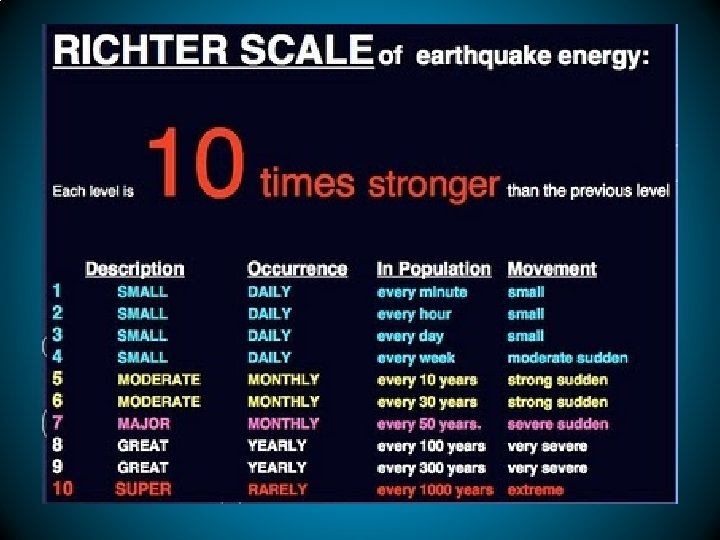 RICHTER SCALE of earthquake energy:

Each level is 10 times stronger than the previous level

| | Description | Occurrence | In Population | Movement |
|---|---|---|---|---|
| 1 | SMALL | DAILY | every minute | small |
| 2 | SMALL | DAILY | every hour | small |
| 3 | SMALL | DAILY | every day | small |
| 4 | SMALL | DAILY | every week | moderate sudden |
| 5 | MODERATE | MONTHLY | every 10 years | strong sudden |
| 6 | MODERATE | MONTHLY | every 30 years | strong sudden |
| 7 | MAJOR | MONTHLY | every 50 years. | severe sudden |
| 8 | GREAT | YEARLY | every 100 years | very severe |
| 9 | GREAT | YEARLY | every 300 years | very severe |
| 10 | SUPER | RARELY | every 1000 years | extreme |